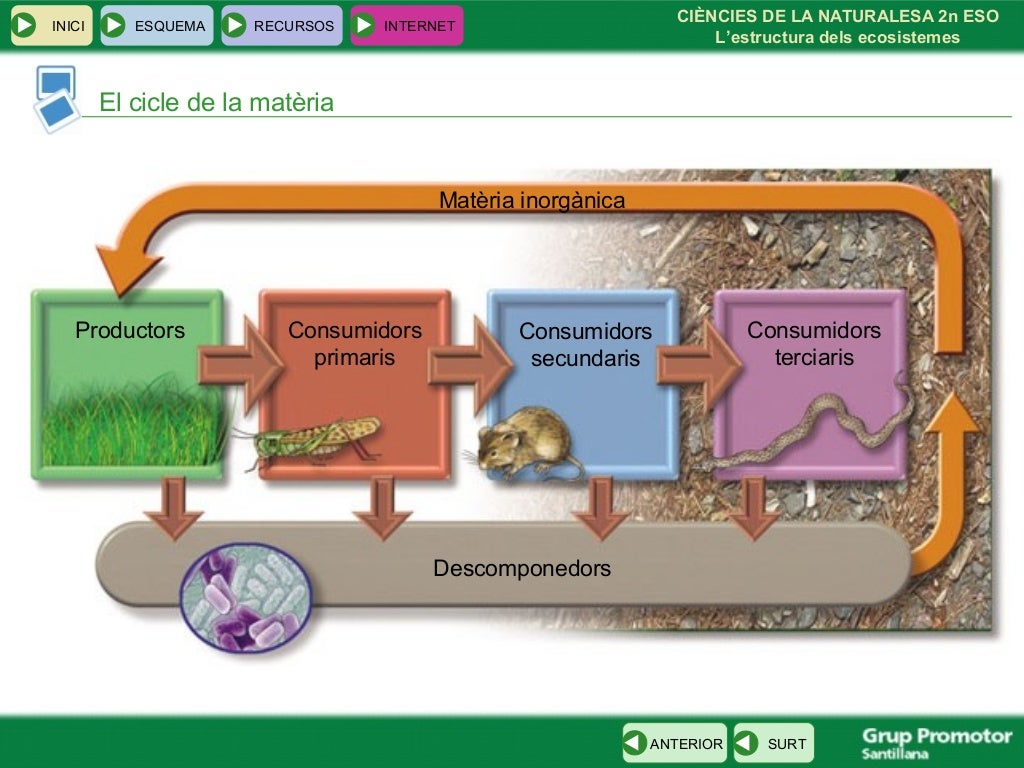 INICI ESQUEMA RECURSOS INTERNET

CIÈNCIES DE LA NATURALESA 2n ESO
L'estructura dels ecosistemes

El cicle de la matèria

Matèria inorgànica

Productors

Consumidors primaris

Consumidors secundaris

Consumidors terciaris

Descomponedors

ANTERIOR SURT

Grup Promotor
Santillana